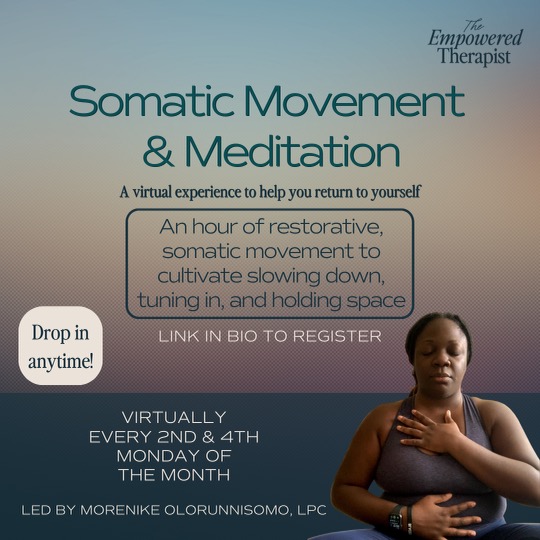 The Empowered Therapist

Somatic Movement & Meditation

A virtual experience to help you return to yourself

An hour of restorative, somatic movement to cultivate slowing down, tuning in, and holding space

Drop in anytime!

LINK IN BIO TO REGISTER

VIRTUALLY EVERY 2ND & 4TH MONDAY OF THE MONTH

LED BY MORENIKE OLORUNNISOMO, LPC